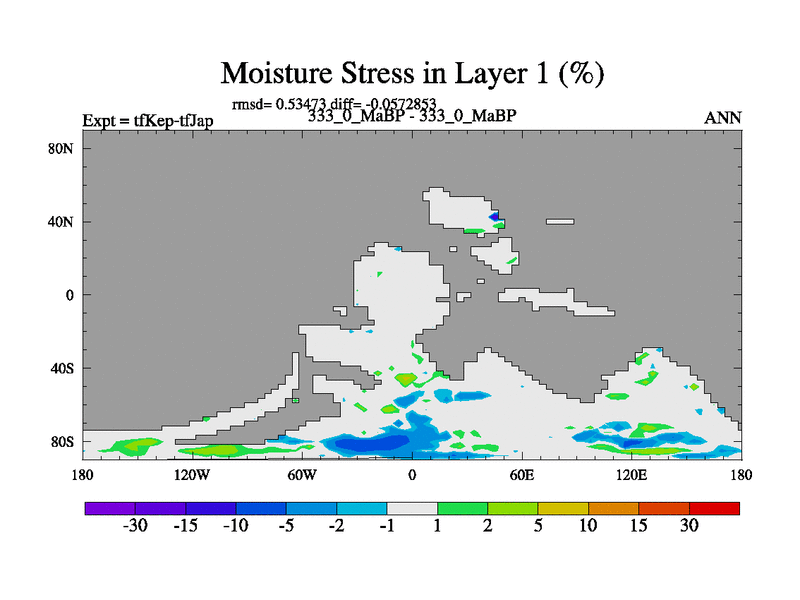 Moisture Stress in Layer 1 (%)

rmsd= 0.53473 diff= -0.0572853

Expt = tfKep-tfJap

333_0_MaBP - 333_0_MaBP

ANN

80N

40N

0

40S

80S

180

120W

60W

0

60E

120E

180

-30 -15 -10 -5 -2 -1 1 2 5 10 15 30